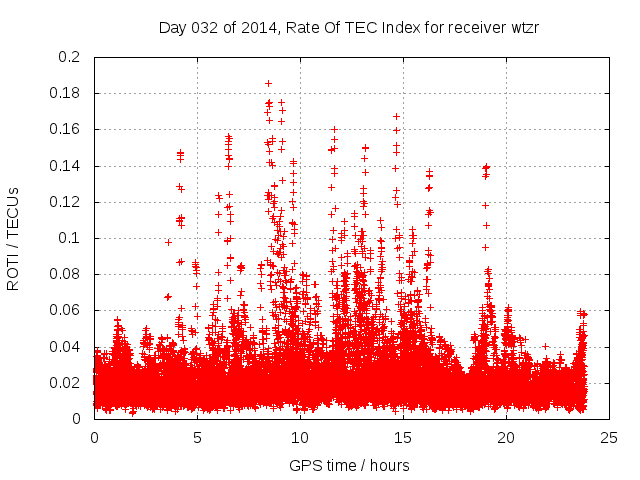 Day 032 of 2014, Rate Of TEC Index for receiver wtzr

ROTI / TECUs

0.2
0.18
0.16
0.14
0.12
0.1
0.08
0.06
0.04
0.02
0

0
5
10
15
20
25

GPS time / hours